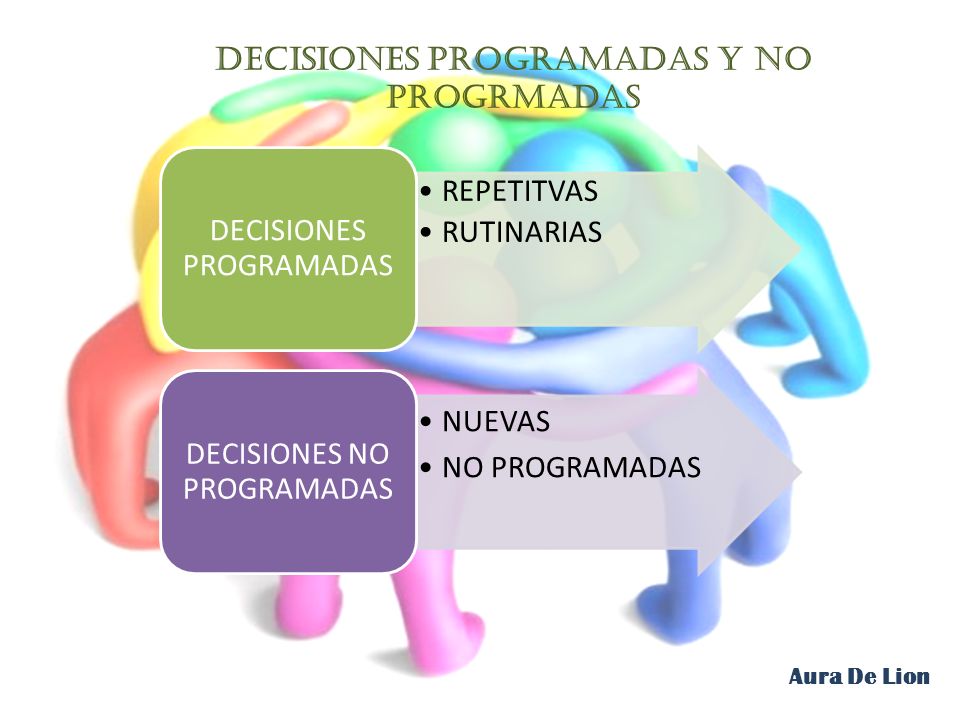 DECISIONES PROGRAMADAS Y NO PROGRMADAS

DECISIONES PROGRAMADAS

• REPETITVAS
• RUTINARIAS

DECISIONES NO PROGRAMADAS

• NUEVAS
• NO PROGRAMADAS

Aura De Lion